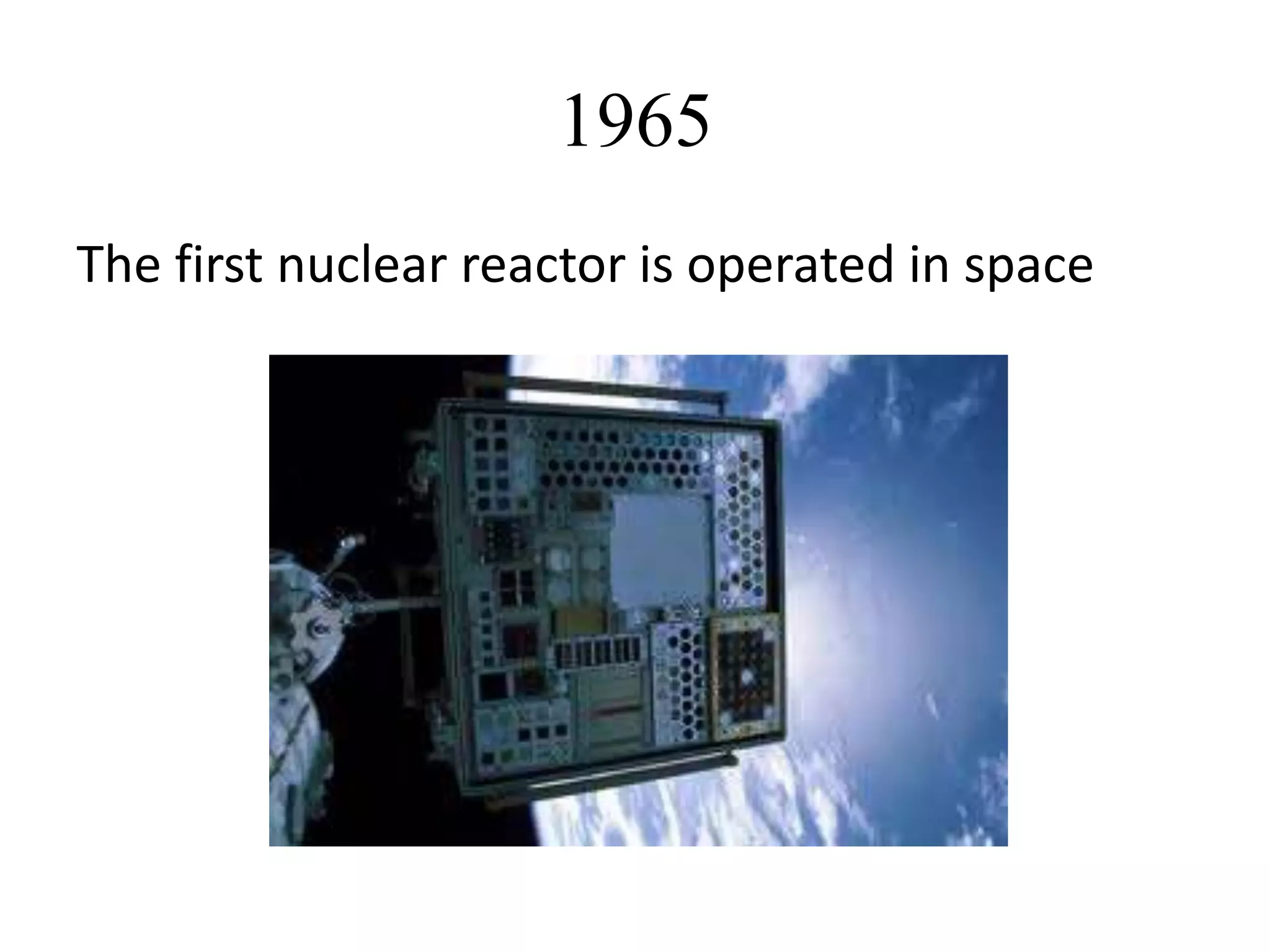 1965

The first nuclear reactor is operated in space